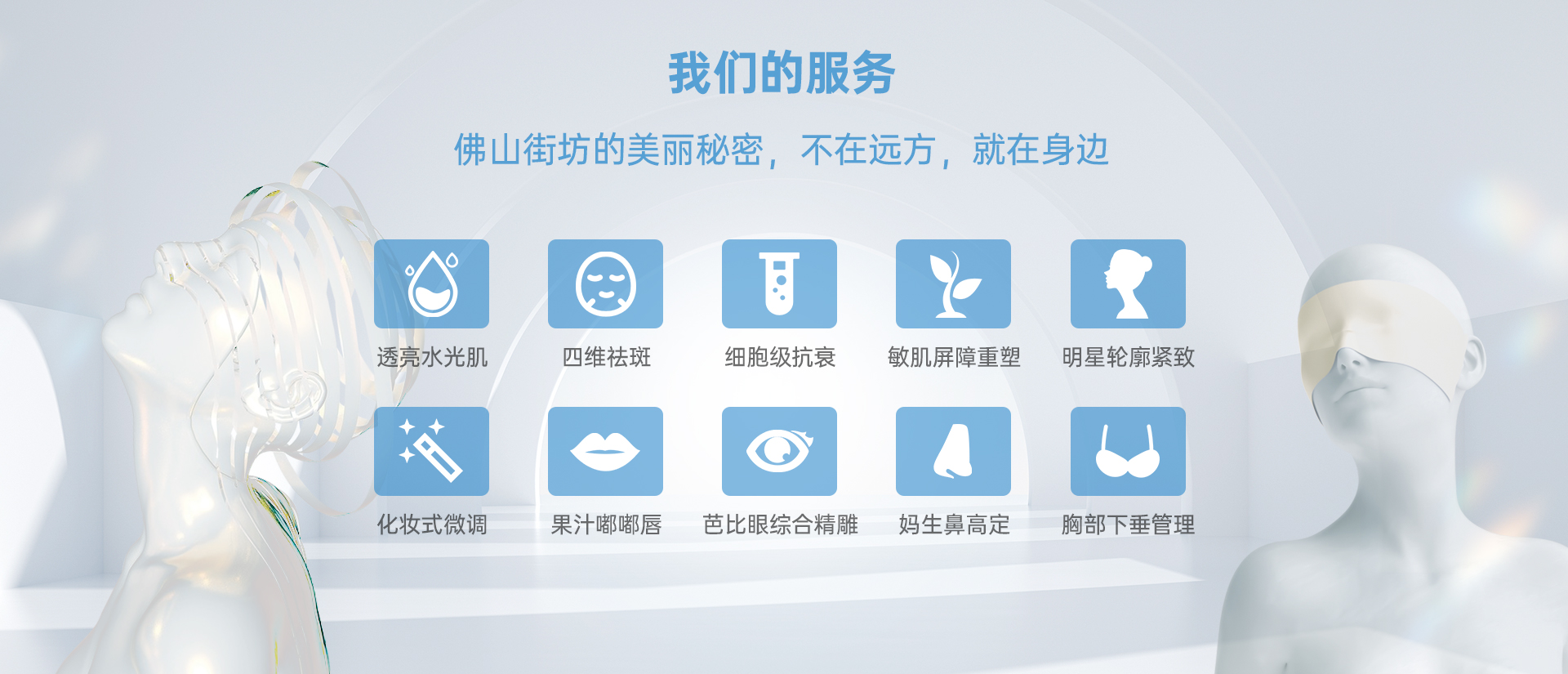 我们的服务

佛山街坊的美丽秘密，不在远方，就在身边

透亮水光肌

四维祛斑

细胞级抗衰

敏肌屏障重塑

明星轮廓紧致

化妆式微调

果汁嘟嘟唇

芭比眼综合精雕

妈生鼻高定

胸部下垂管理